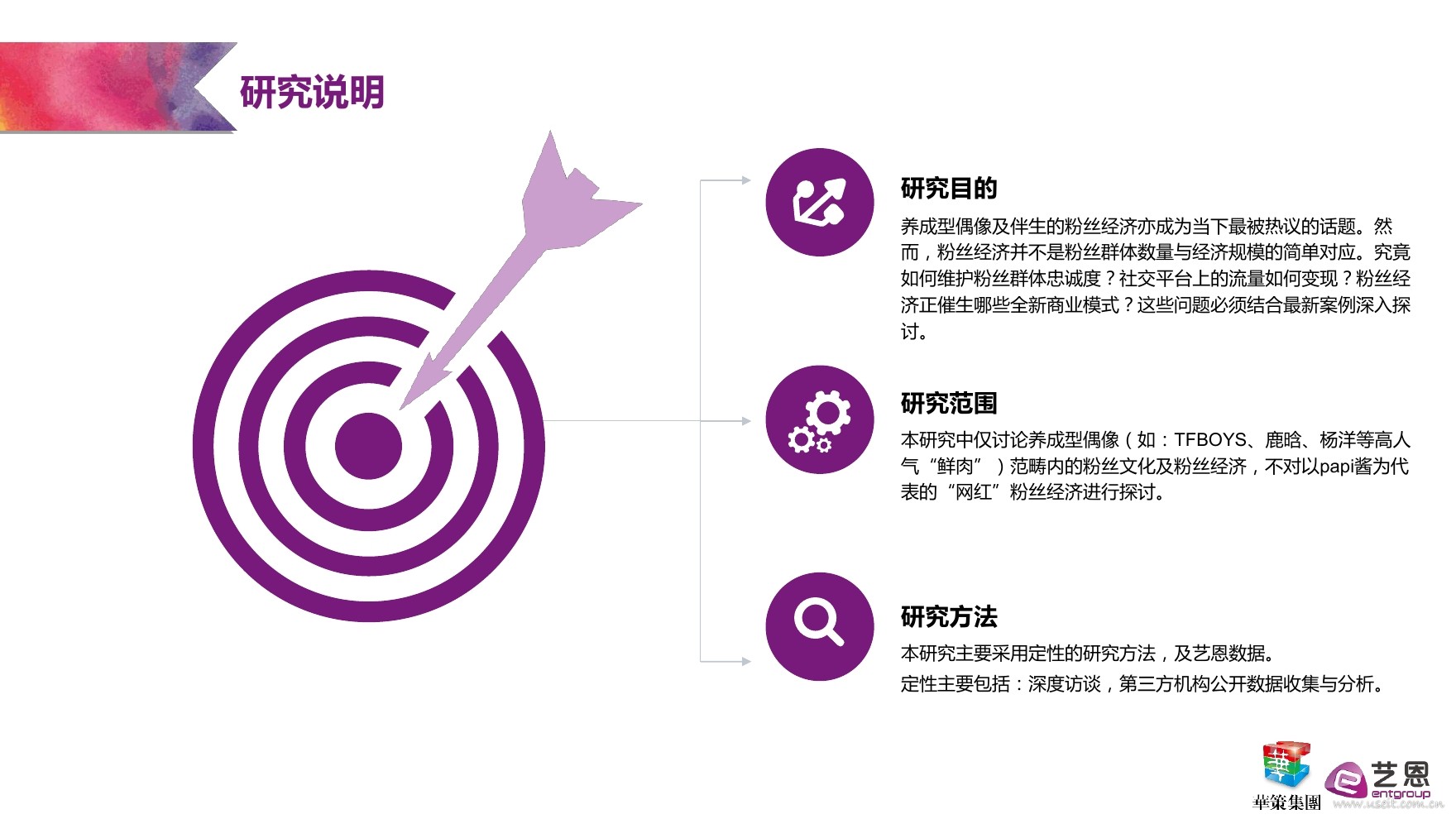 研究说明

研究目的

养成型偶像及伴生的粉丝经济亦成为当下最被热议的话题。然而，粉丝经济并不是粉丝群体数量与经济规模的简单对应。究竟如何维护粉丝群体忠诚度？社交平台上的流量如何变现？粉丝经济正催生哪些全新商业模式？这些问题必须结合最新案例深入探讨。

研究范围

本研究中仅讨论养成型偶像（如：TFBOYS、鹿晗、杨洋等高人气“鲜肉”）范畴内的粉丝文化及粉丝经济，不对以papi酱为代表的“网红”粉丝经济进行探讨。

研究方法

本研究主要采用定性的研究方法，及艺恩数据。

定性主要包括：深度访谈，第三方机构公开数据收集与分析。

華策集團

艺恩
entgroup

www.useit.com.cn